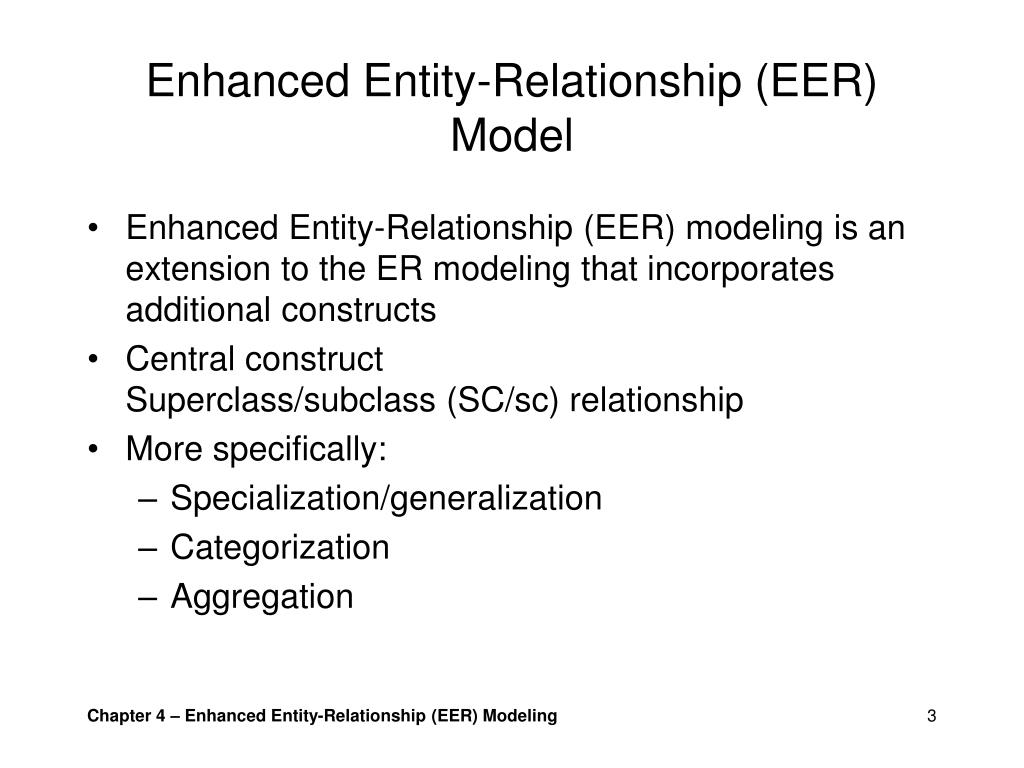 Enhanced Entity-Relationship (EER) Model

• Enhanced Entity-Relationship (EER) modeling is an extension to the ER modeling that incorporates additional constructs
• Central construct
Superclass/subclass (SC/sc) relationship
• More specifically:
– Specialization/generalization
– Categorization
– Aggregation

Chapter 4 – Enhanced Entity-Relationship (EER) Modeling

3